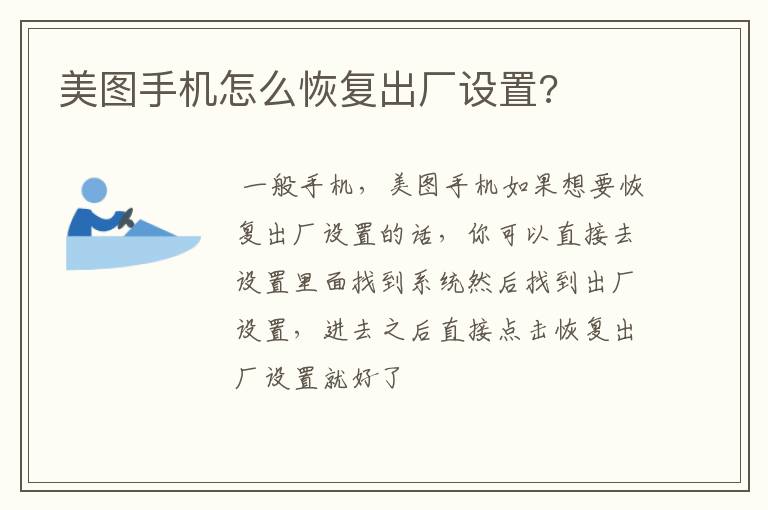 美图手机怎么恢复出厂设置?

一般手机，美图手机如果想要恢复出厂设置的话，你可以直接去设置里面找到系统然后找到出厂设置，进去之后直接点击恢复出厂设置就好了